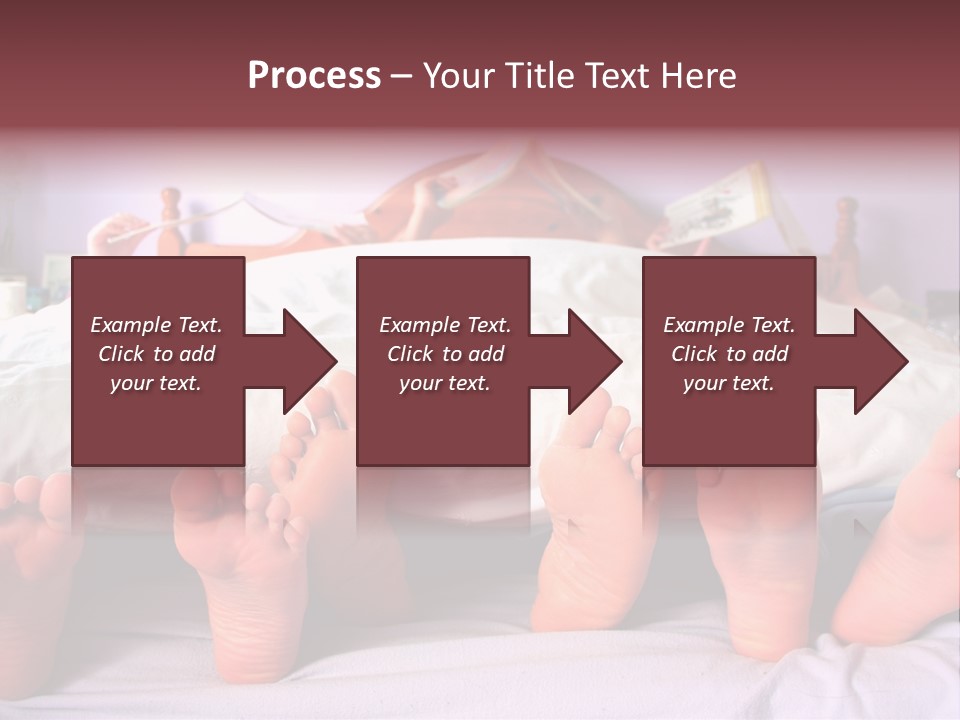 Process – Your Title Text Here

Example Text. Click to add your text.

Example Text. Click to add your text.

Example Text. Click to add your text.